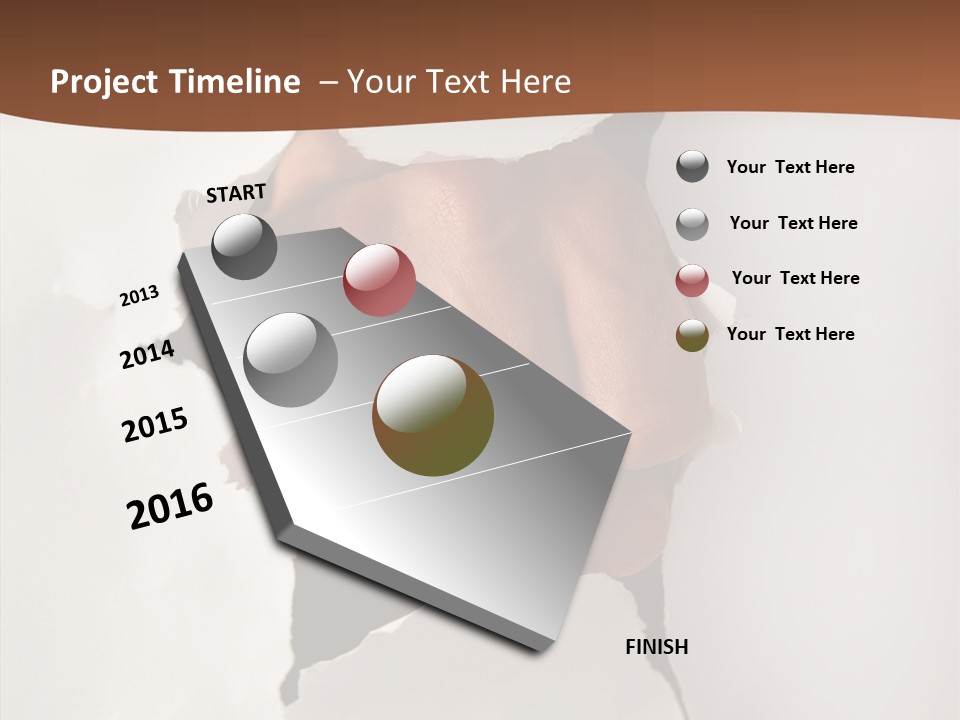 Project Timeline – Your Text Here

START

2013

2014

2015

2016

FINISH

Your Text Here

Your Text Here

Your Text Here

Your Text Here